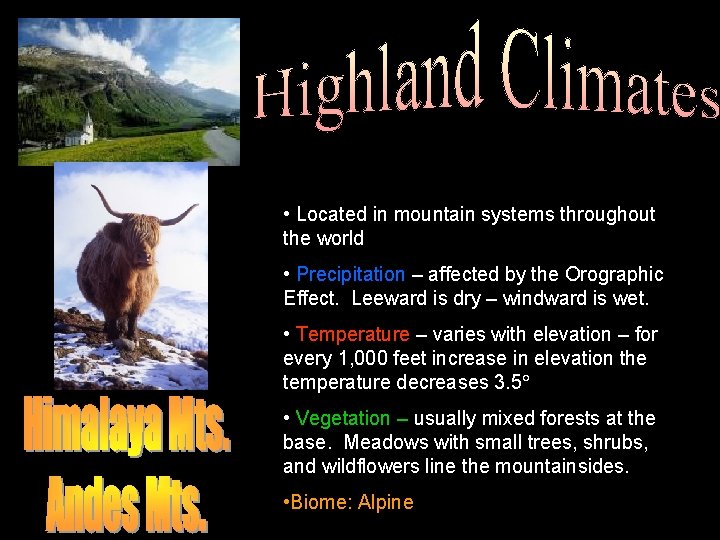 Highland Climates

• Located in mountain systems throughout the world

• Precipitation – affected by the Orographic Effect. Leeward is dry – windward is wet.

• Temperature – varies with elevation – for every 1,000 feet increase in elevation the temperature decreases 3.5°

• Vegetation – usually mixed forests at the base. Meadows with small trees, shrubs, and wildflowers line the mountainsides.

•Biome: Alpine

Himalaya Mts.
Andes Mts.